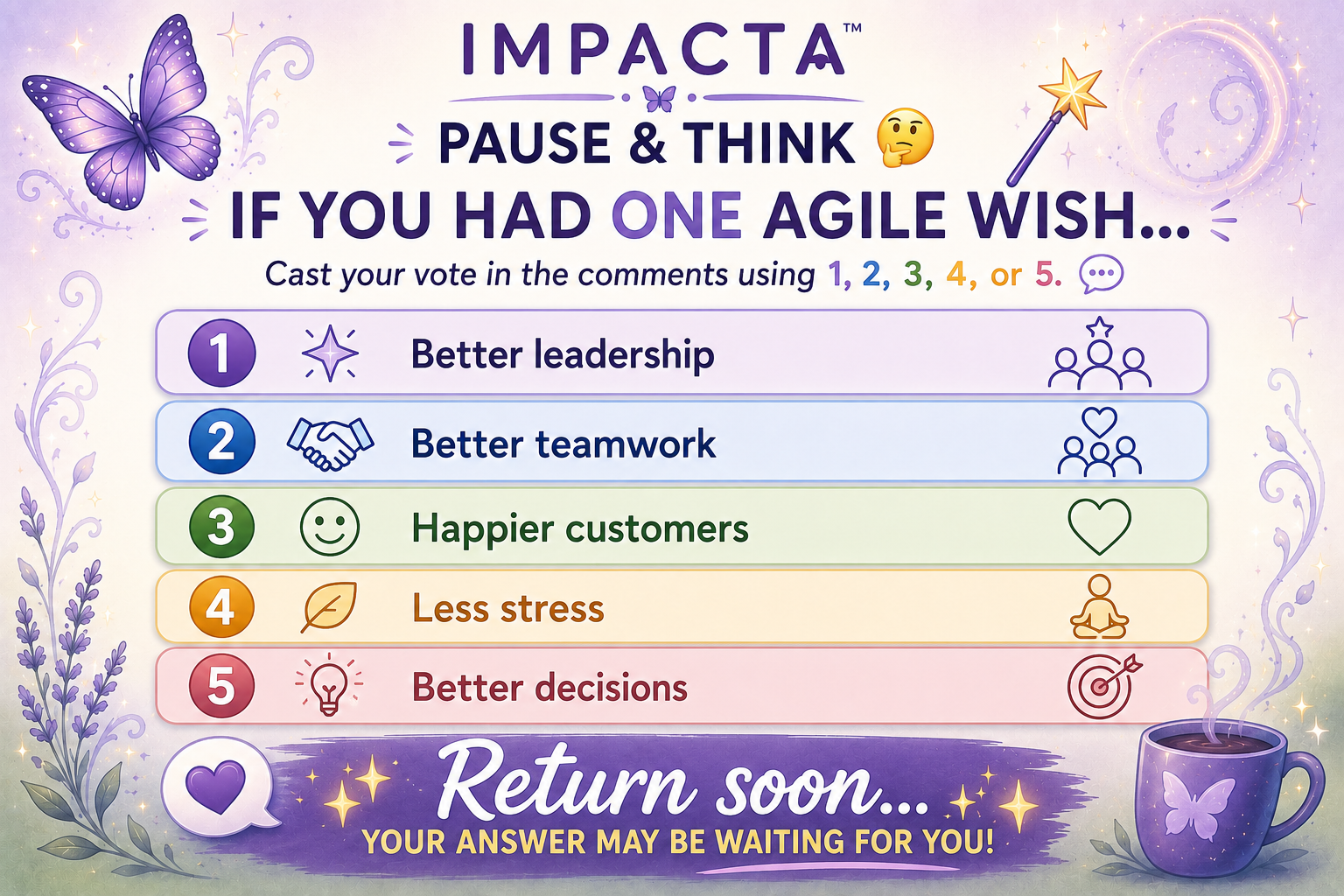 IMPACTA™

PAUSE & THINK 🤔

IF YOU HAD ONE AGILE WISH...

Cast your vote in the comments using 1, 2, 3, 4, or 5.

1 Better leadership

2 Better teamwork

3 Happier customers

4 Less stress

5 Better decisions

Return soon...
YOUR ANSWER MAY BE WAITING FOR YOU!